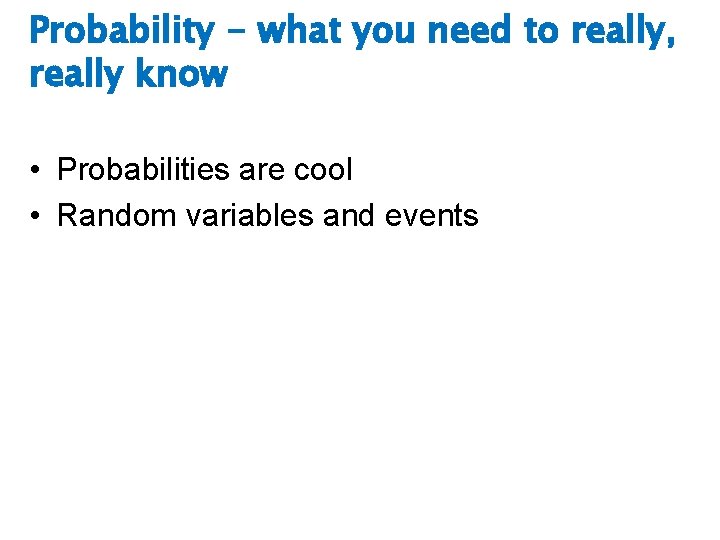 Probability – what you need to really, really know

• Probabilities are cool
• Random variables and events